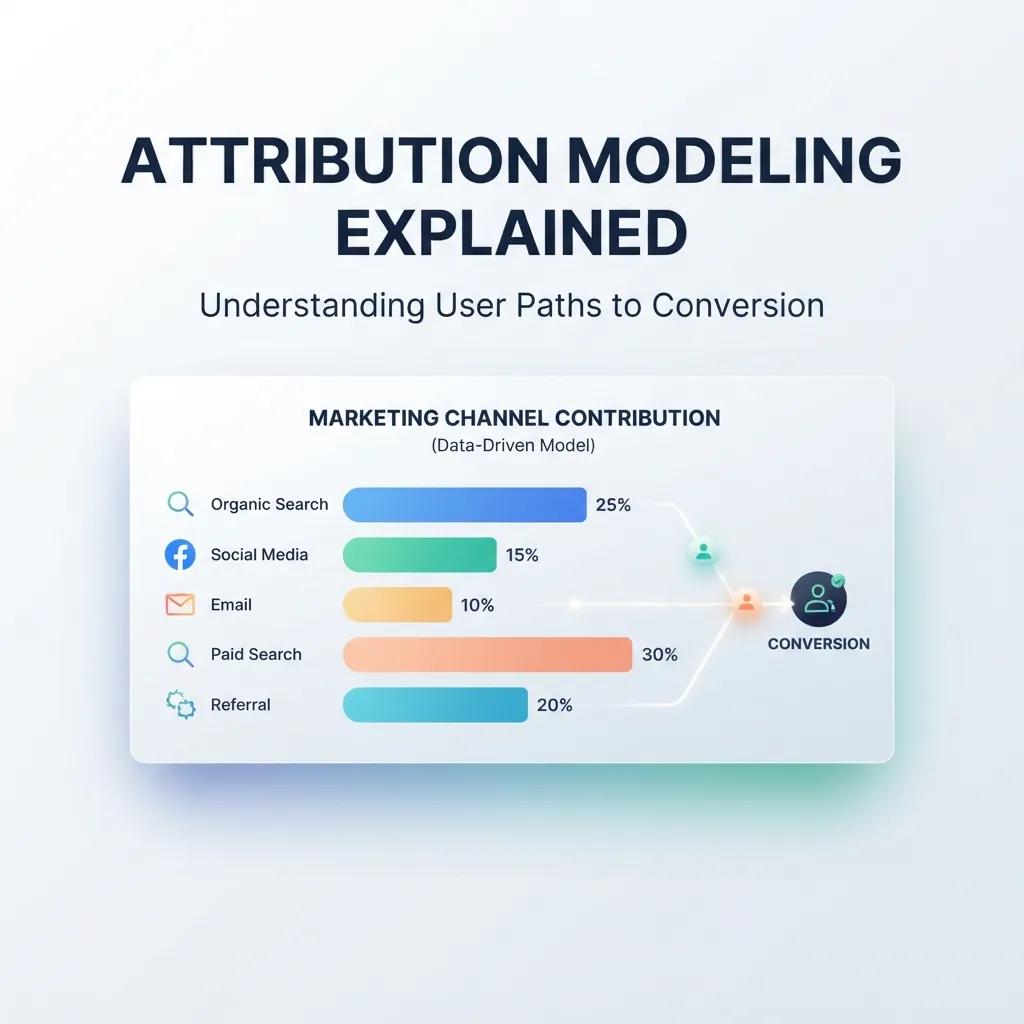 ATTRIBUTION MODELING EXPLAINED

Understanding User Paths to Conversion

MARKETING CHANNEL CONTRIBUTION
(Data-Driven Model)

Organic Search 25%
Social Media 15%
Email 10%
Paid Search 30%
Referral 20%

CONVERSION